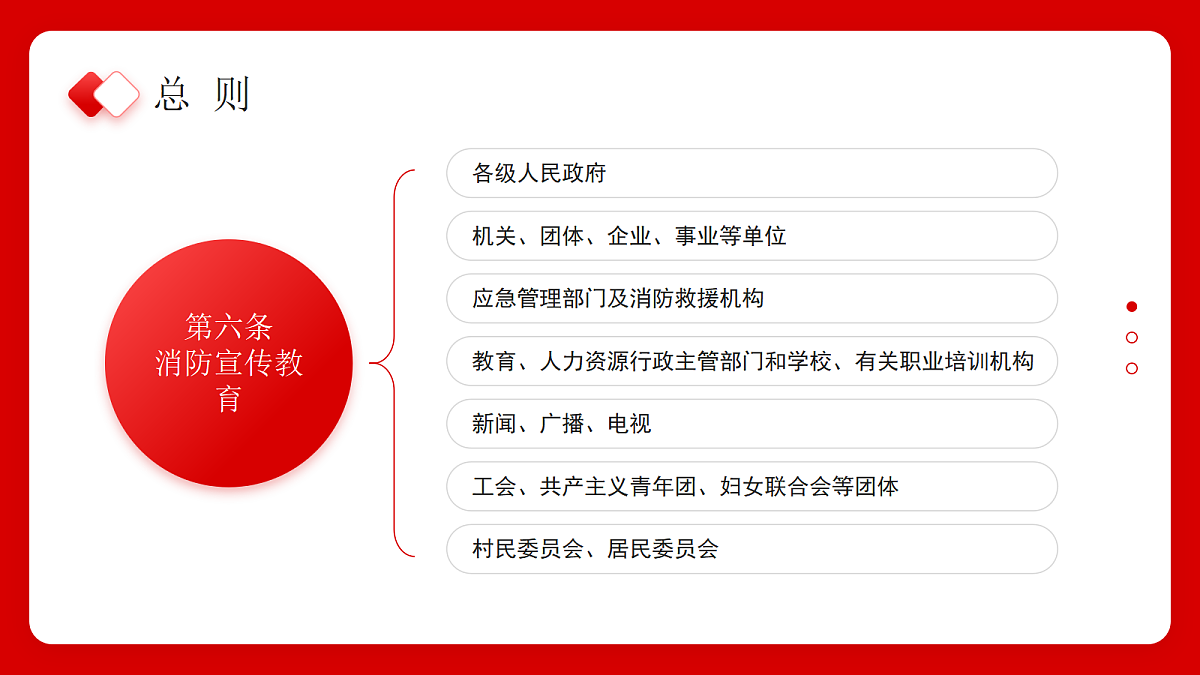 总 则

第六条
消防宣传教育

各级人民政府

机关、团体、企业、事业等单位

应急管理部门及消防救援机构

教育、人力资源行政主管部门和学校、有关职业培训机构

新闻、广播、电视

工会、共产主义青年团、妇女联合会等团体

村民委员会、居民委员会